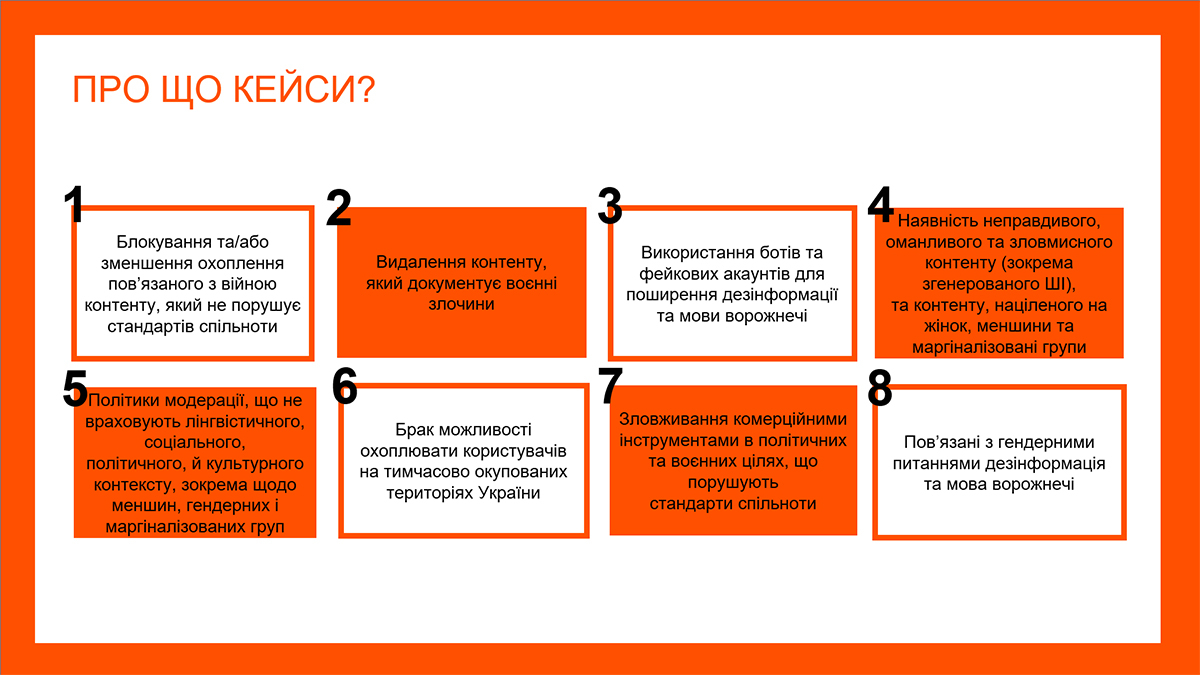 ПРО ЩО КЕЙСИ?

1
Блокування та/або зменшення охоплення пов'язаного з війною контенту, який не порушує стандартів спільноти

2
Видалення контенту, який документує воєнні злочини

3
Використання ботів та фейкових акаунтів для поширення дезінформації та мови ворожнечі

4
Наявність неправдивого, оманливого та зловмисного контенту (зокрема згенерованого ШІ), та контенту, націленого на жінок, меншини та маргіналізовані групи

5
Політики модерації, що не враховують лінгвістичного, соціального, політичного, й культурного контексту, зокрема щодо меншин, гендерних і маргіналізованих груп

6
Брак можливості охоплювати користувачів на тимчасово окупованих територіях України

7
Зловживання комерційними інструментами в політичних та воєнних цілях, що порушують стандарти спільноти

8
Пов'язані з гендерними питаннями дезінформація та мова ворожнечі